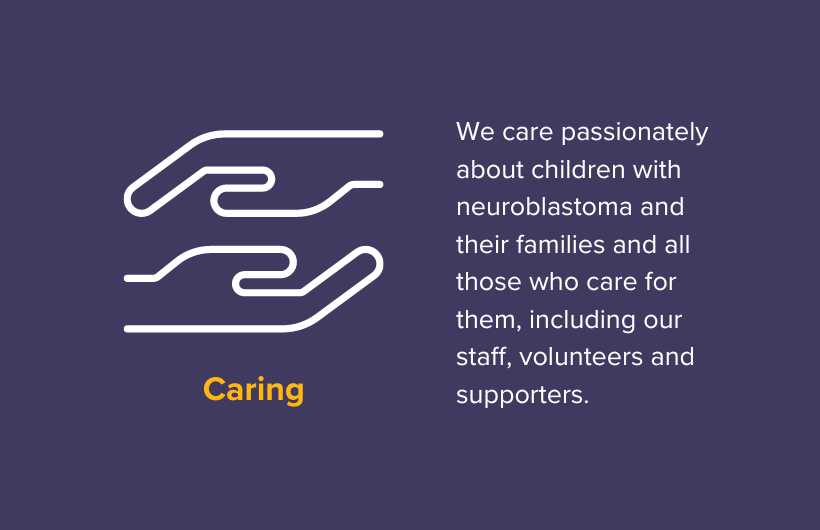 Caring

We care passionately about children with neuroblastoma and their families and all those who care for them, including our staff, volunteers and supporters.